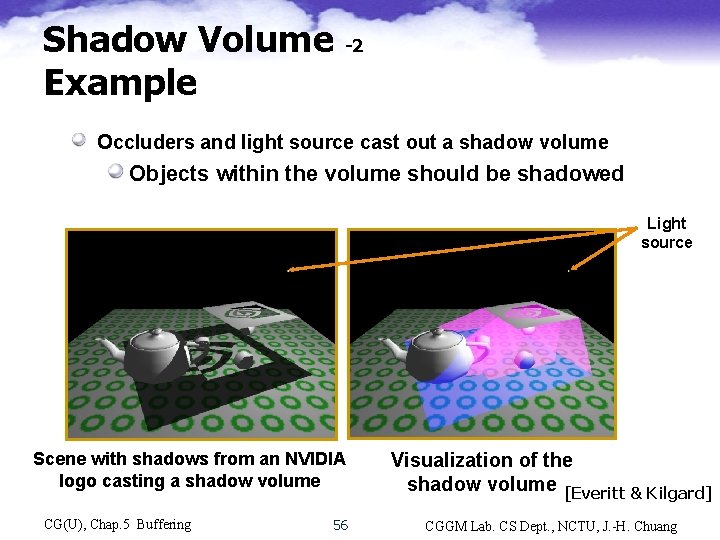 Shadow Volume -2
Example

Occluders and light source cast out a shadow volume

Objects within the volume should be shadowed

Light source

Scene with shadows from an NVIDIA logo casting a shadow volume

Visualization of the shadow volume

[Everitt & Kilgard]

CG(U), Chap.5 Buffering

56

CGGM Lab. CS Dept., NCTU, J.-H. Chuang